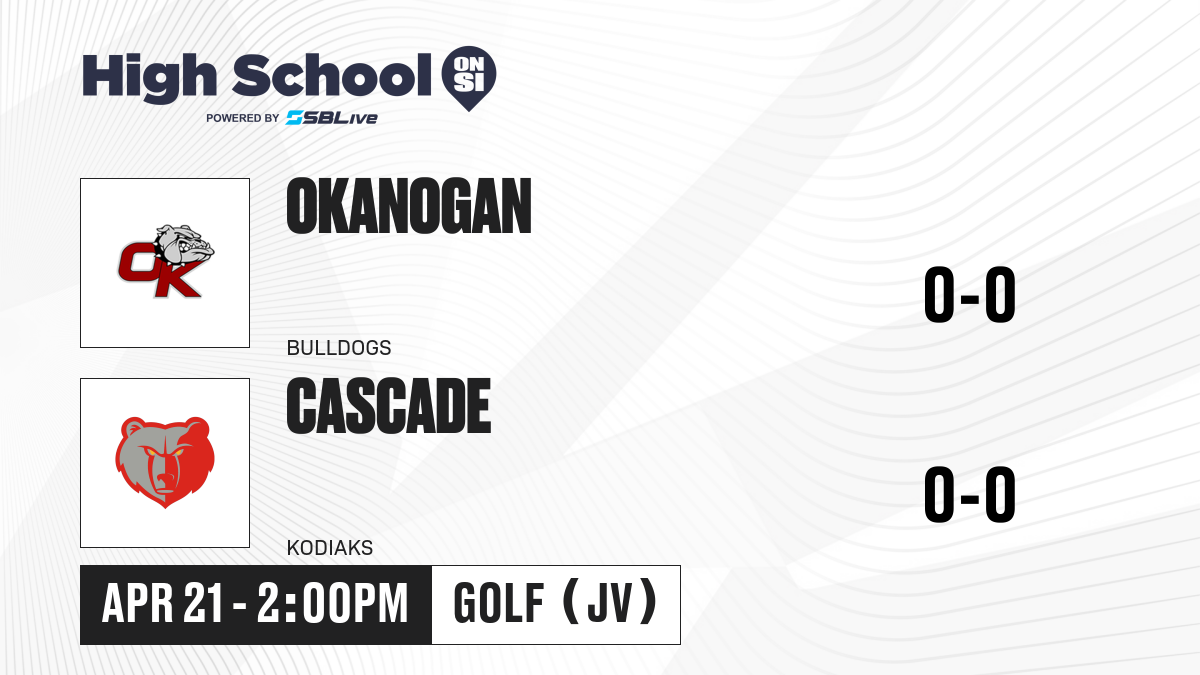 High School ON SI
POWERED BY SBLive

OK

OKANOGAN

BULLDOGS

0-0

CASCADE

KODIAKS

0-0

APR 21 - 2:00PM

GOLF (JV)